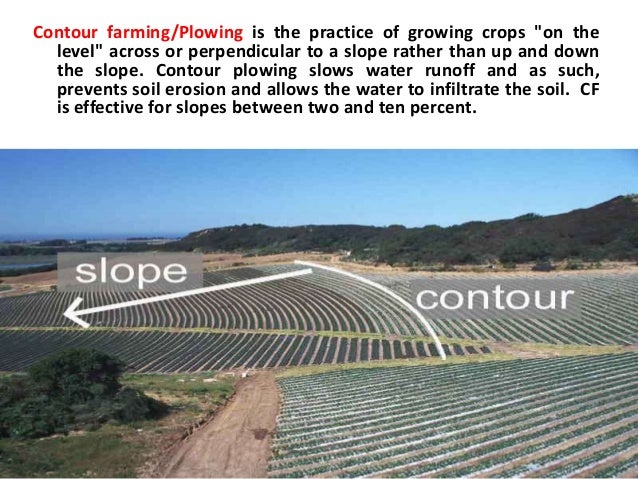 Contour farming/Plowing is the practice of growing crops "on the level" across or perpendicular to a slope rather than up and down the slope. Contour plowing slows water runoff and as such, prevents soil erosion and allows the water to infiltrate the soil. CF is effective for slopes between two and ten percent.

slope

contour